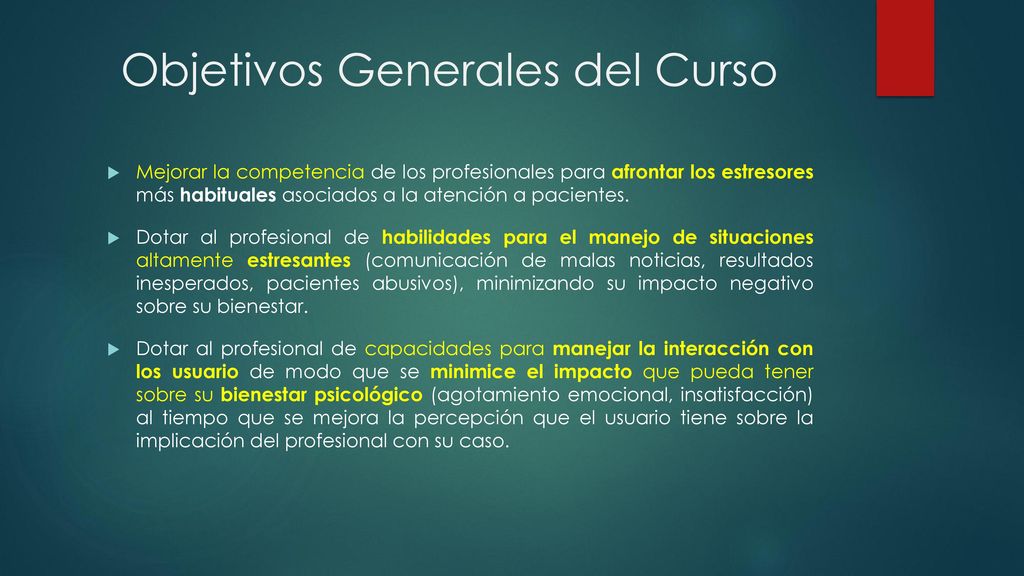 Objetivos Generales del Curso

Mejorar la competencia de los profesionales para afrontar los estresores más habituales asociados a la atención a pacientes.

Dotar al profesional de habilidades para el manejo de situaciones altamente estresantes (comunicación de malas noticias, resultados inesperados, pacientes abusivos), minimizando su impacto negativo sobre su bienestar.

Dotar al profesional de capacidades para manejar la interacción con los usuario de modo que se minimice el impacto que pueda tener sobre su bienestar psicológico (agotamiento emocional, insatisfacción) al tiempo que se mejora la percepción que el usuario tiene sobre la implicación del profesional con su caso.